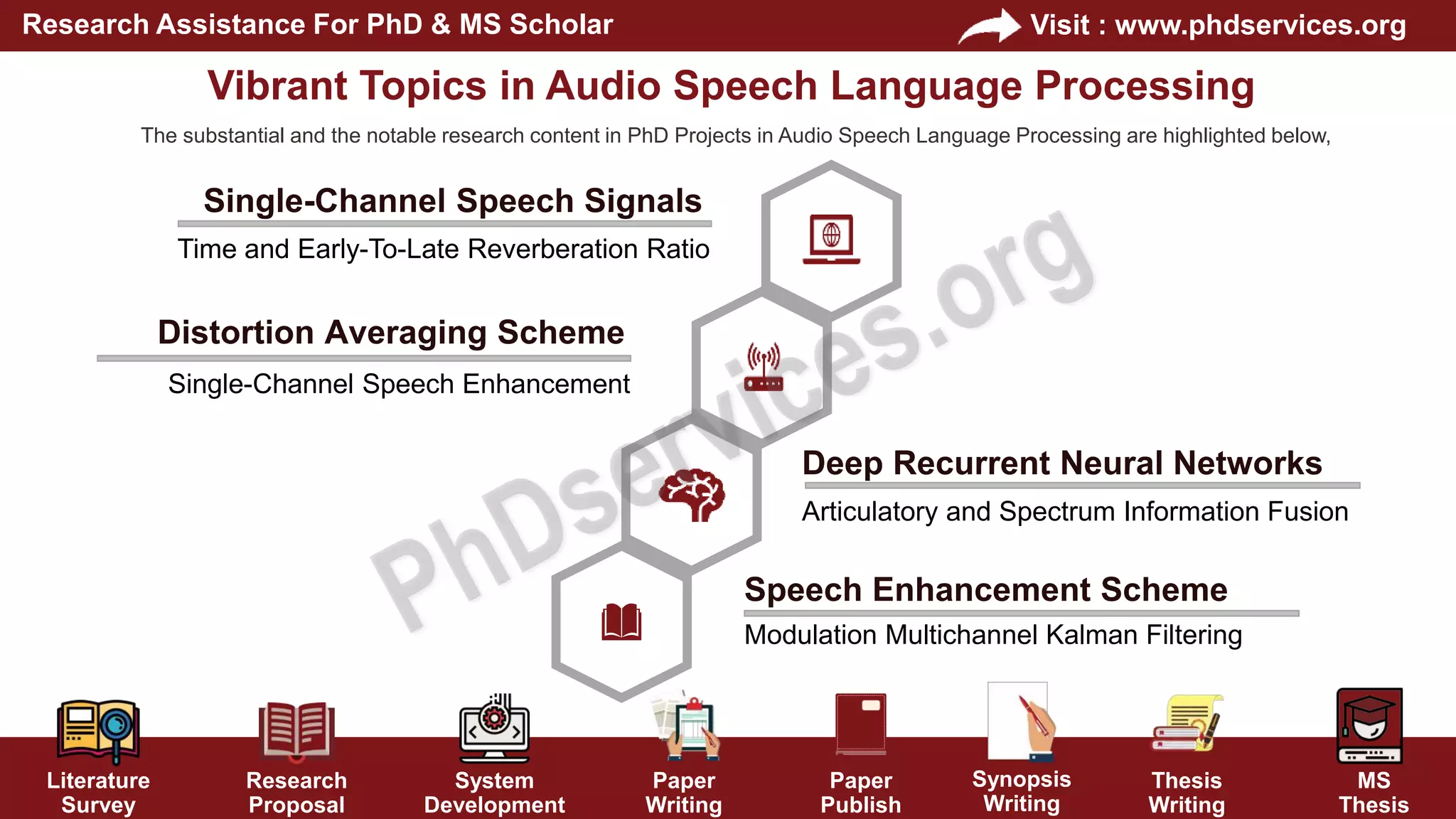 Research Assistance For PhD & MS Scholar

Visit : www.phdservices.org

Vibrant Topics in Audio Speech Language Processing

The substantial and the notable research content in PhD Projects in Audio Speech Language Processing are highlighted below,

Single-Channel Speech Signals

Time and Early-To-Late Reverberation Ratio

Distortion Averaging Scheme

Single-Channel Speech Enhancement

Deep Recurrent Neural Networks

Articulatory and Spectrum Information Fusion

Speech Enhancement Scheme

Modulation Multichannel Kalman Filtering

PhDservices.org

Literature Survey

Research Proposal

System Development

Paper Writing

Paper Publish

Synopsis Writing

Thesis Writing

MS Thesis